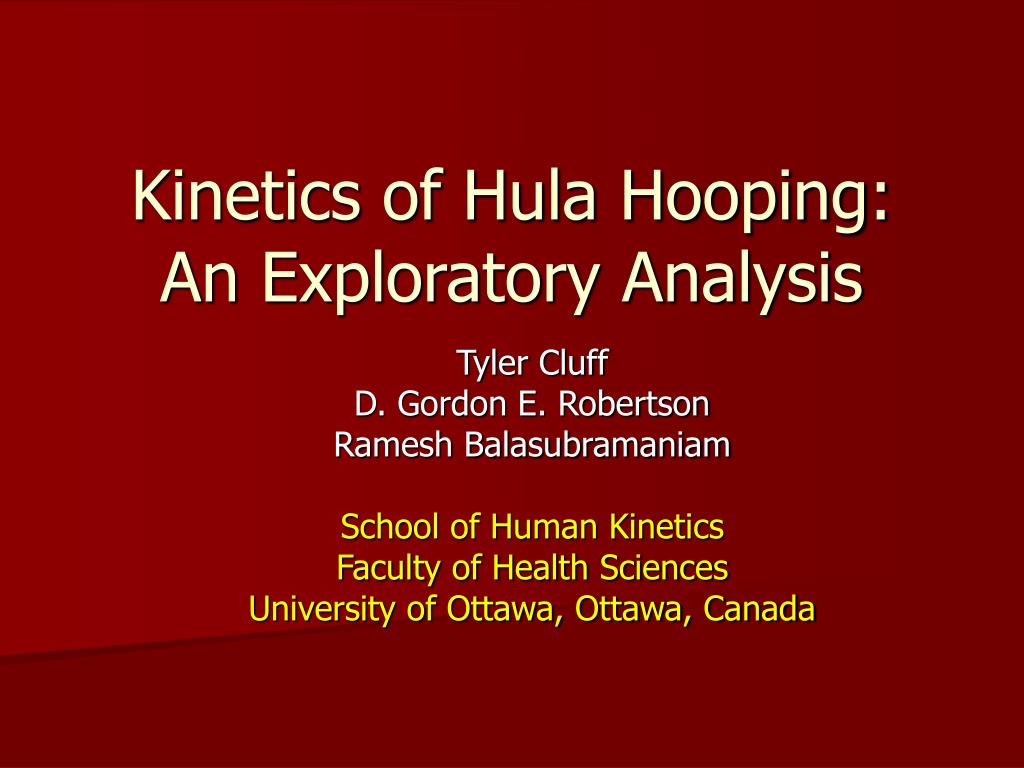 Kinetics of Hula Hooping: An Exploratory Analysis

Tyler Cluff
D. Gordon E. Robertson
Ramesh Balasubramaniam

School of Human Kinetics
Faculty of Health Sciences
University of Ottawa, Ottawa, Canada